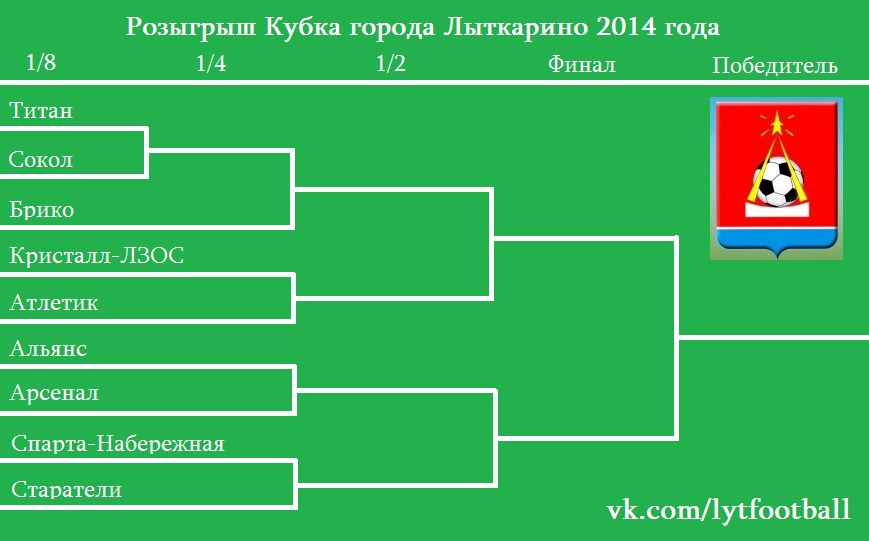 Розыгрыш Кубка города Лыткарино 2014 года

1/8
1/4
1/2
Финал
Победитель

Титан
Сокол
Брико
Кристалл-ЛЗОС
Атлетик
Альянс
Арсенал
Спарта-Набережная
Старатели

vk.com/lytfootball